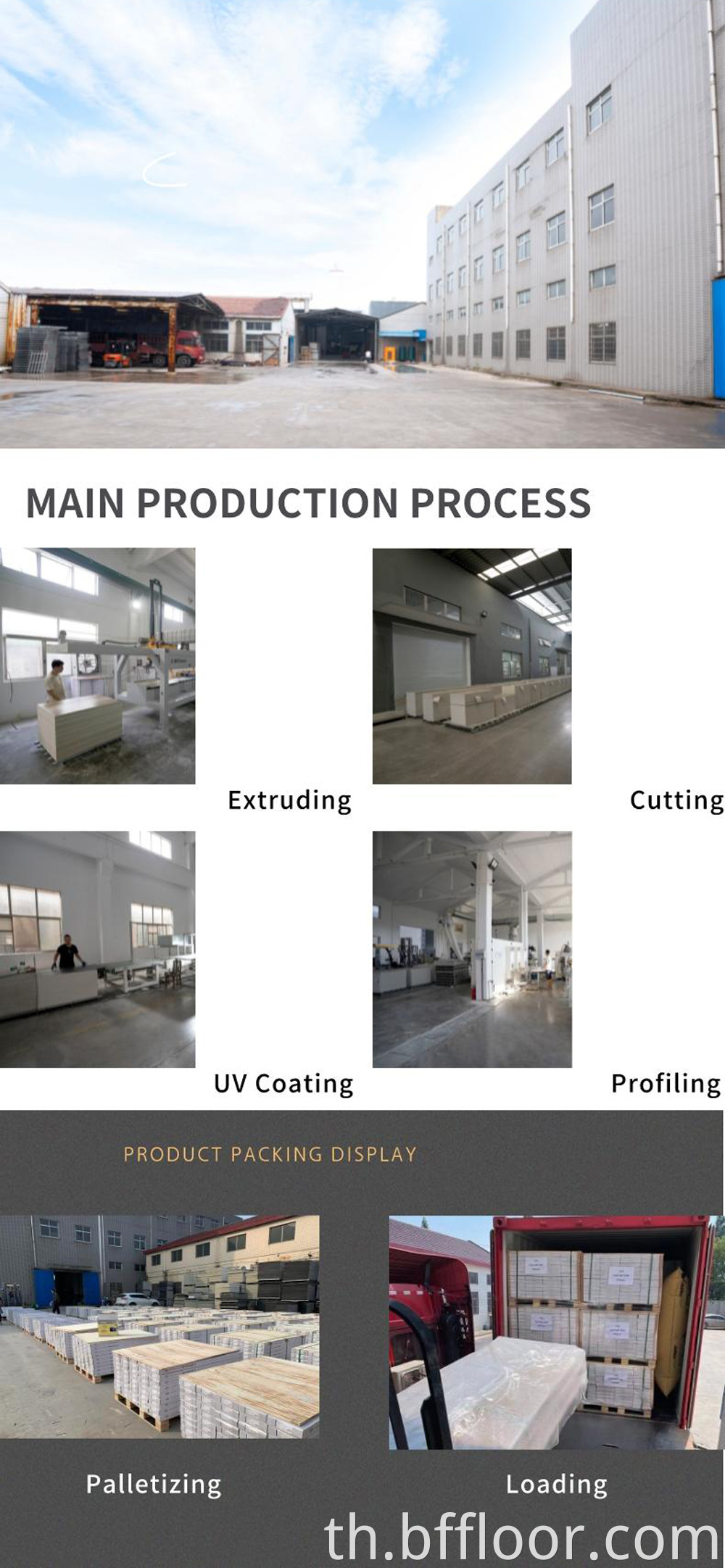 MAIN PRODUCTION PROCESS

Extruding

Cutting

UV Coating

Profiling

PRODUCT PACKING DISPLAY

Palletizing

Loading

th.bffloor.com